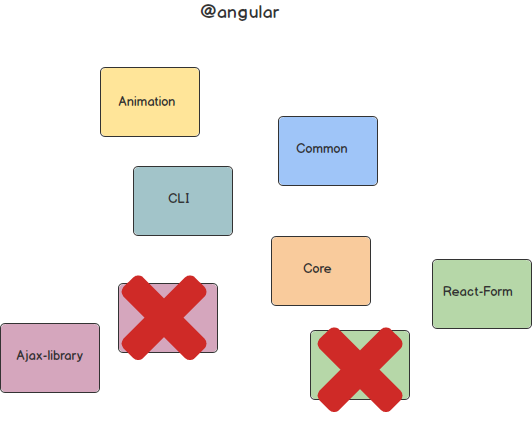 @angular

Animation

Common

CLI

Core

React-Form

Ajax-library